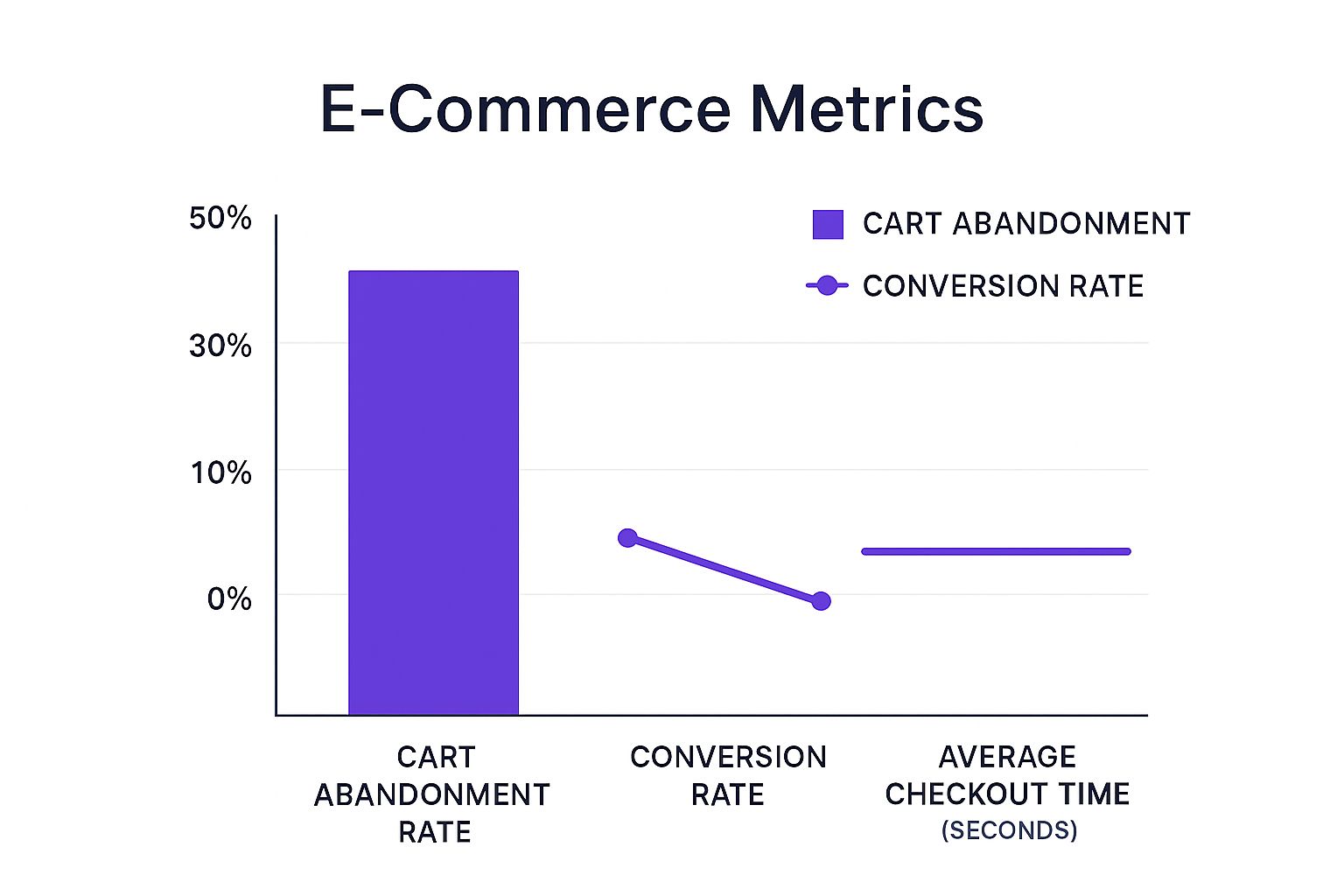 E-Commerce Metrics

50%
30%
10%
0%

CART ABANDONMENT
CONVERSION RATE

CART ABANDONMENT RATE
CONVERSION RATE
AVERAGE CHECKOUT TIME (SECONDS)